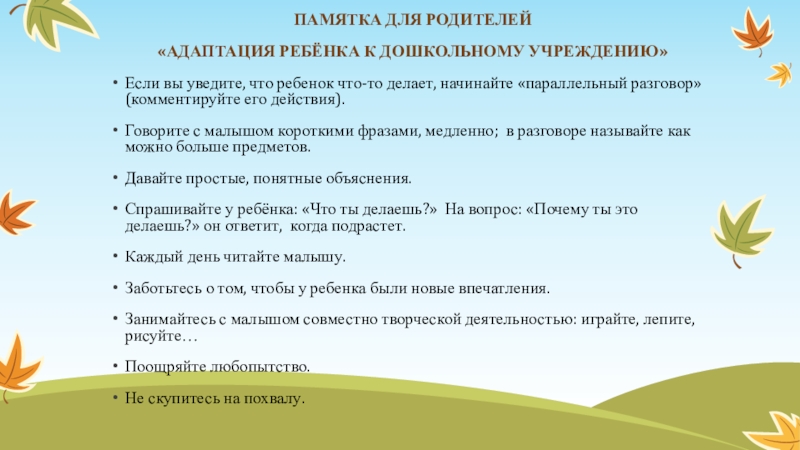 ПАМЯТКА ДЛЯ РОДИТЕЛЕЙ

«АДАПТАЦИЯ РЕБЁНКА К ДОШКОЛЬНОМУ УЧРЕЖДЕНИЮ»

• Если вы уведите, что ребенок что-то делает, начинайте «параллельный разговор» (комментируйте его действия).

• Говорите с малышом короткими фразами, медленно; в разговоре называйте как можно больше предметов.

• Давайте простые, понятные объяснения.

• Спрашивайте у ребёнка: «Что ты делаешь?» На вопрос: «Почему ты это делаешь?» он ответит, когда подрастет.

• Каждый день читайте малышу.

• Заботьтесь о том, чтобы у ребенка были новые впечатления.

• Занимайтесь с малышом совместно творческой деятельностью: играйте, лепите, рисуйте…

• Поощряйте любопытство.

• Не скупитесь на похвалу.